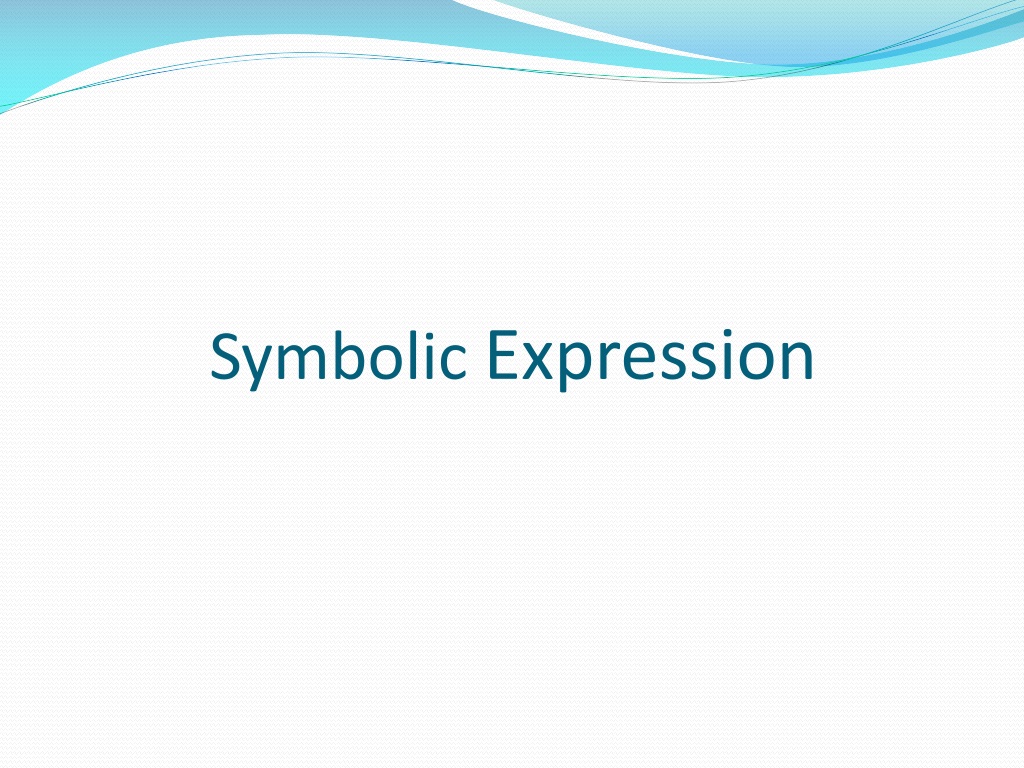 Symbolic Expression